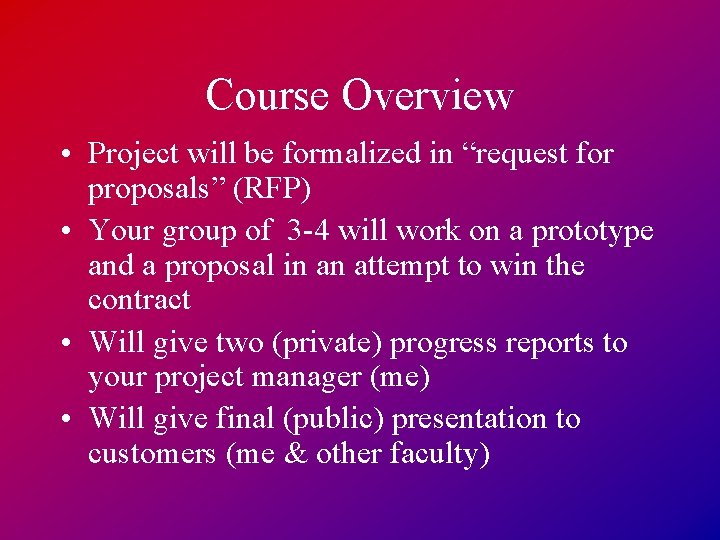 Course Overview

• Project will be formalized in “request for proposals” (RFP)

• Your group of 3-4 will work on a prototype and a proposal in an attempt to win the contract

• Will give two (private) progress reports to your project manager (me)

• Will give final (public) presentation to customers (me & other faculty)